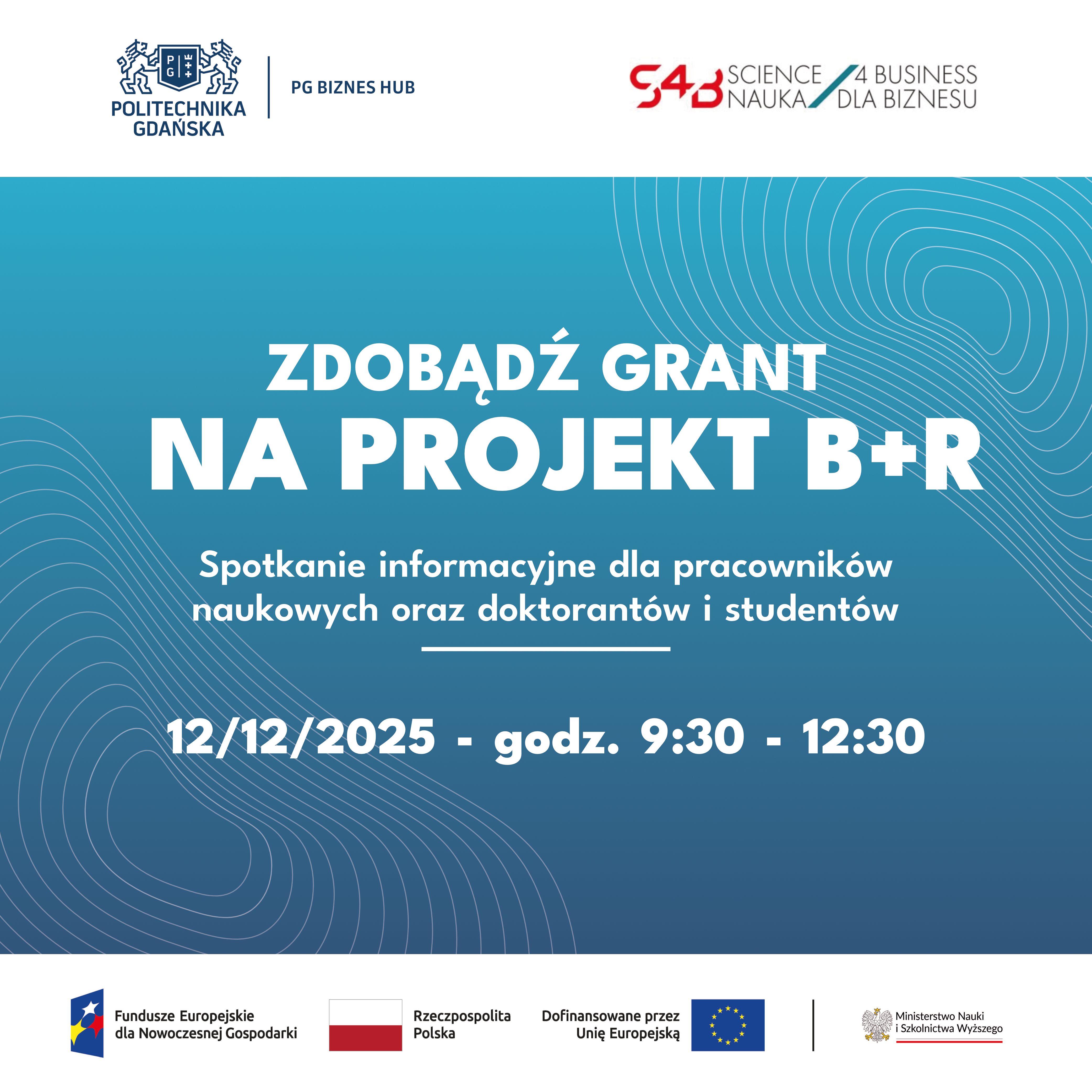 PG
POLITECHNIKA GDAŃSKA

PG BIZNES HUB

S4B SCIENCE 4 BUSINESS
NAUKA DLA BIZNESU

ZDOBĄDŹ GRANT
NA PROJEKT B+R

Spotkanie informacyjne dla pracowników naukowych oraz doktorantów i studentów

12/12/2025 - godz. 9:30 - 12:30

Fundusze Europejskie dla Nowoczesnej Gospodarki

Rzeczpospolita Polska

Dofinansowane przez Unię Europejską

Ministerstwo Nauki i Szkolnictwa Wyższego